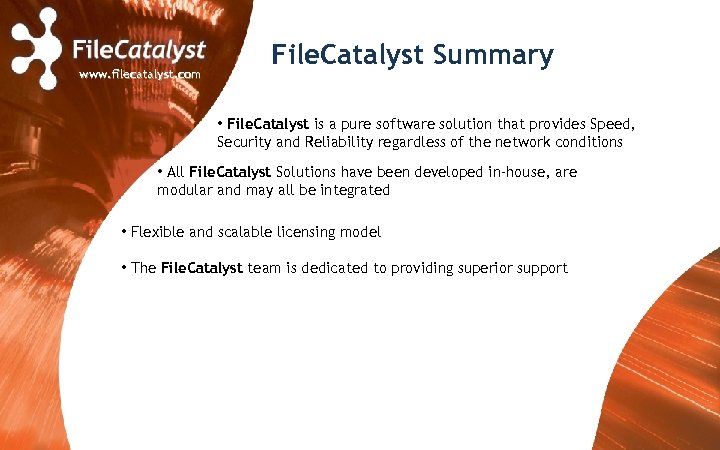 FileCatalyst
www.filecatalyst.com

FileCatalyst Summary

• FileCatalyst is a pure software solution that provides Speed, Security and Reliability regardless of the network conditions

• All FileCatalyst Solutions have been developed in-house, are modular and may all be integrated

• Flexible and scalable licensing model

• The FileCatalyst team is dedicated to providing superior support